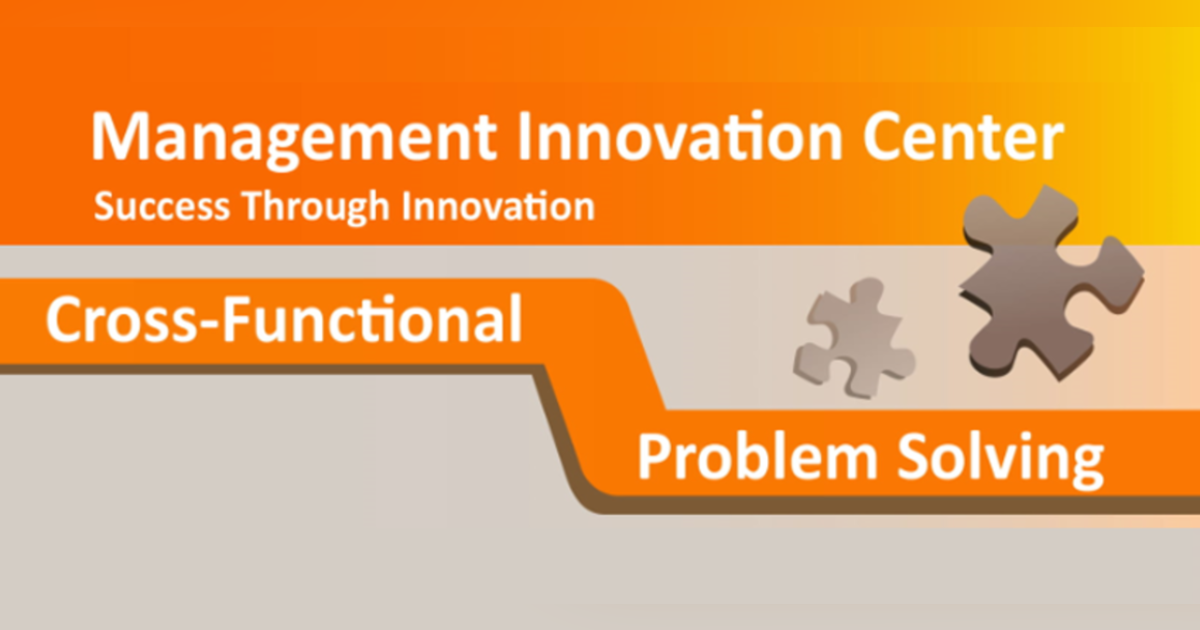 Management Innovation Center
Success Through Innovation

Cross-Functional

Problem Solving